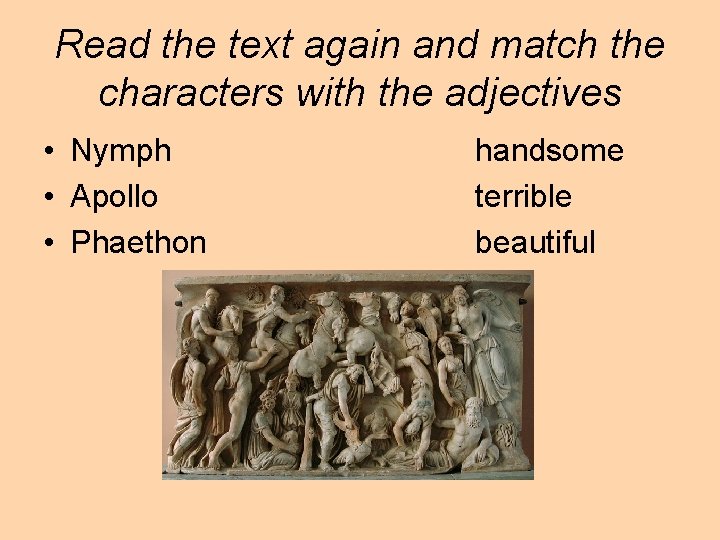 Read the text again and match the characters with the adjectives

• Nymph
• Apollo
• Phaethon

handsome
terrible
beautiful